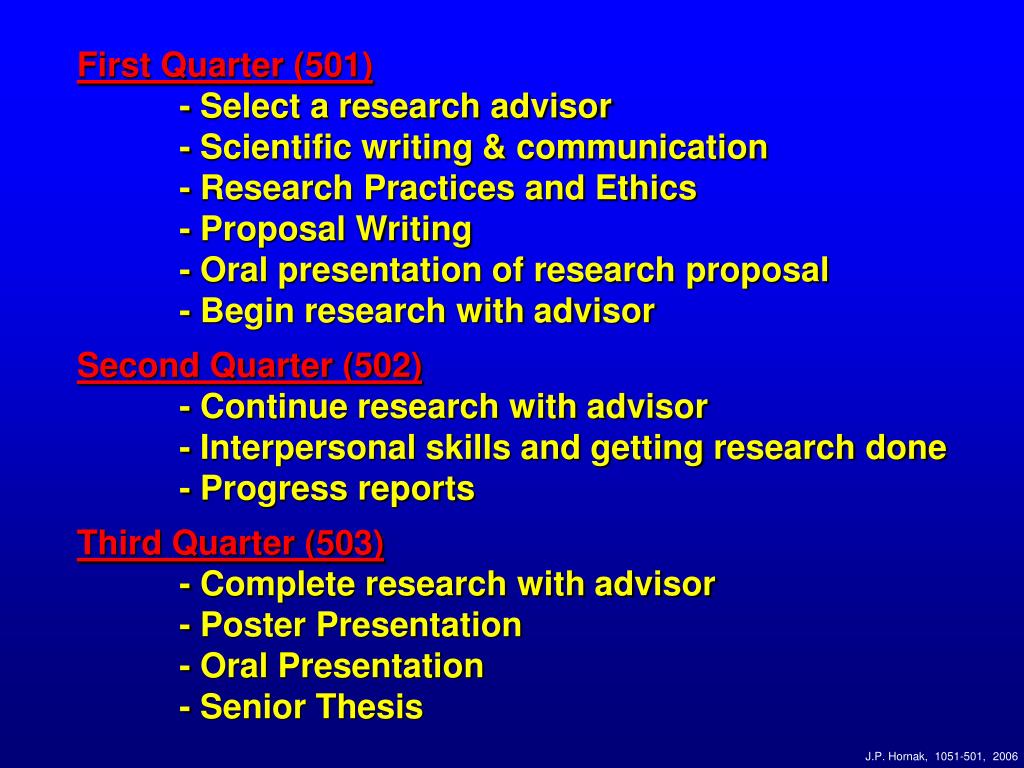 First Quarter (501)
- Select a research advisor
- Scientific writing & communication
- Research Practices and Ethics
- Proposal Writing
- Oral presentation of research proposal
- Begin research with advisor

Second Quarter (502)
- Continue research with advisor
- Interpersonal skills and getting research done
- Progress reports

Third Quarter (503)
- Complete research with advisor
- Poster Presentation
- Oral Presentation
- Senior Thesis

J.P. Hornak, 1051-501, 2006